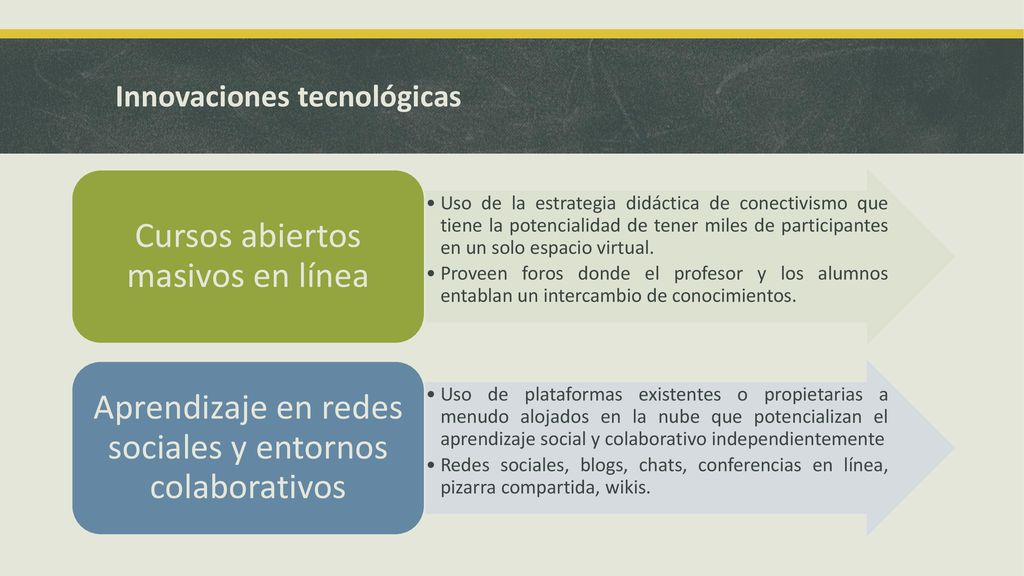 Innovaciones tecnológicas

Cursos abiertos masivos en línea

• Uso de la estrategia didáctica de conectivismo que tiene la potencialidad de tener miles de participantes en un solo espacio virtual.
• Proveen foros donde el profesor y los alumnos entablan un intercambio de conocimientos.

Aprendizaje en redes sociales y entornos colaborativos

• Uso de plataformas existentes o propietarias a menudo alojados en la nube que potencializan el aprendizaje social y colaborativo independientemente
• Redes sociales, blogs, chats, conferencias en línea, pizarra compartida, wikis.